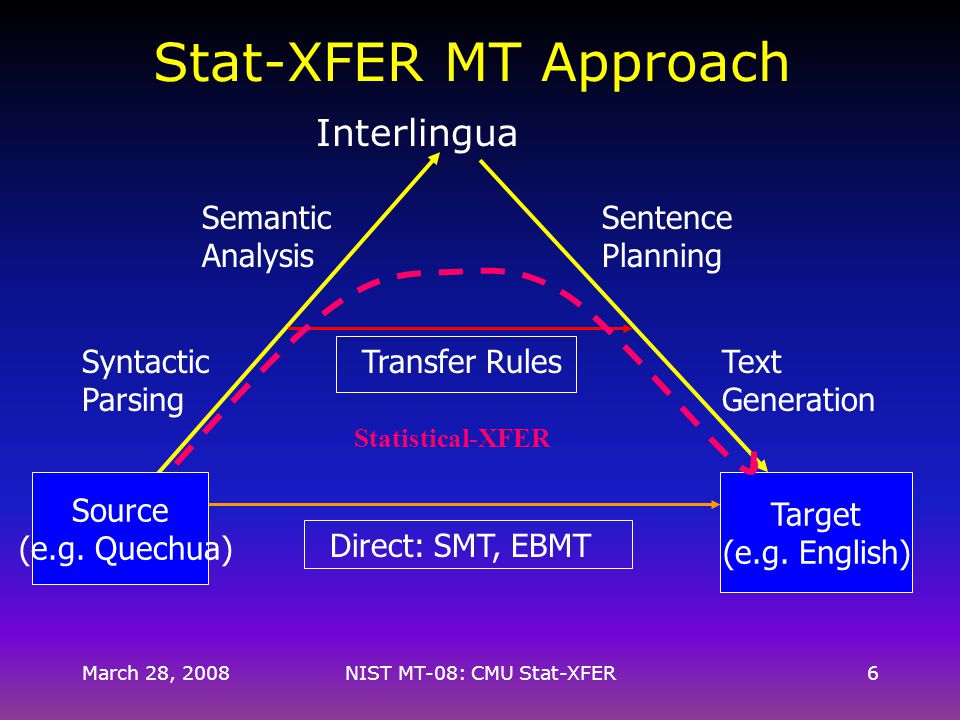 Stat-XFER MT Approach

Interlingua

Semantic Analysis

Sentence Planning

Syntactic Parsing

Transfer Rules

Text Generation

Statistical-XFER

Source (e.g. Quechua)

Direct: SMT, EBMT

Target (e.g. English)

March 28, 2008

NIST MT-08: CMU Stat-XFER

6